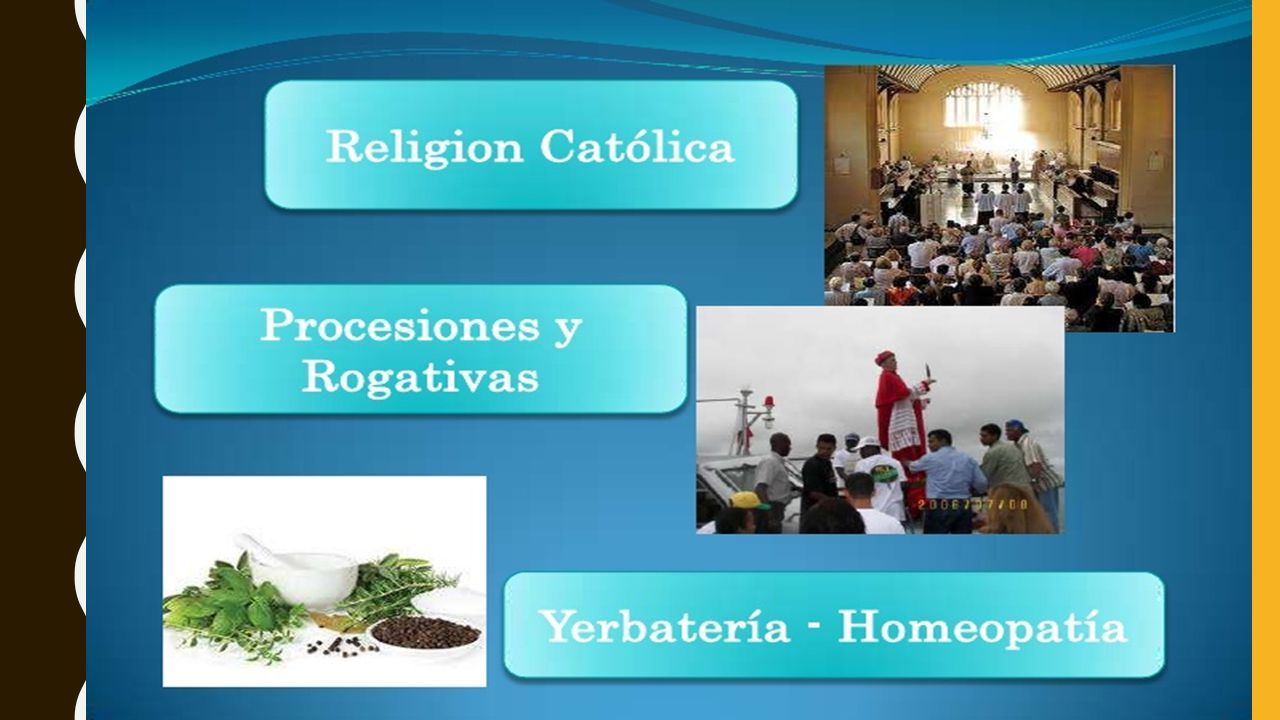 Religion Católica

Procesiones y Rogativas

2006/07/08

Yerbatería - Homeopatía